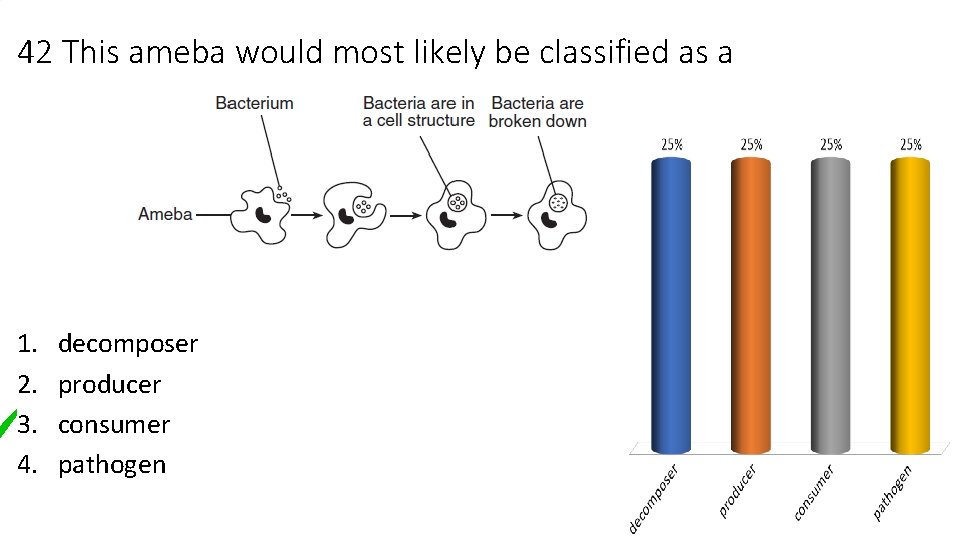 42 This ameba would most likely be classified as a

Bacterium

Bacteria are in a cell structure

Bacteria are broken down

Ameba

1. decomposer
2. producer
3. consumer
4. pathogen

25%
25%
25%
25%

decomposer
producer
consumer
pathogen